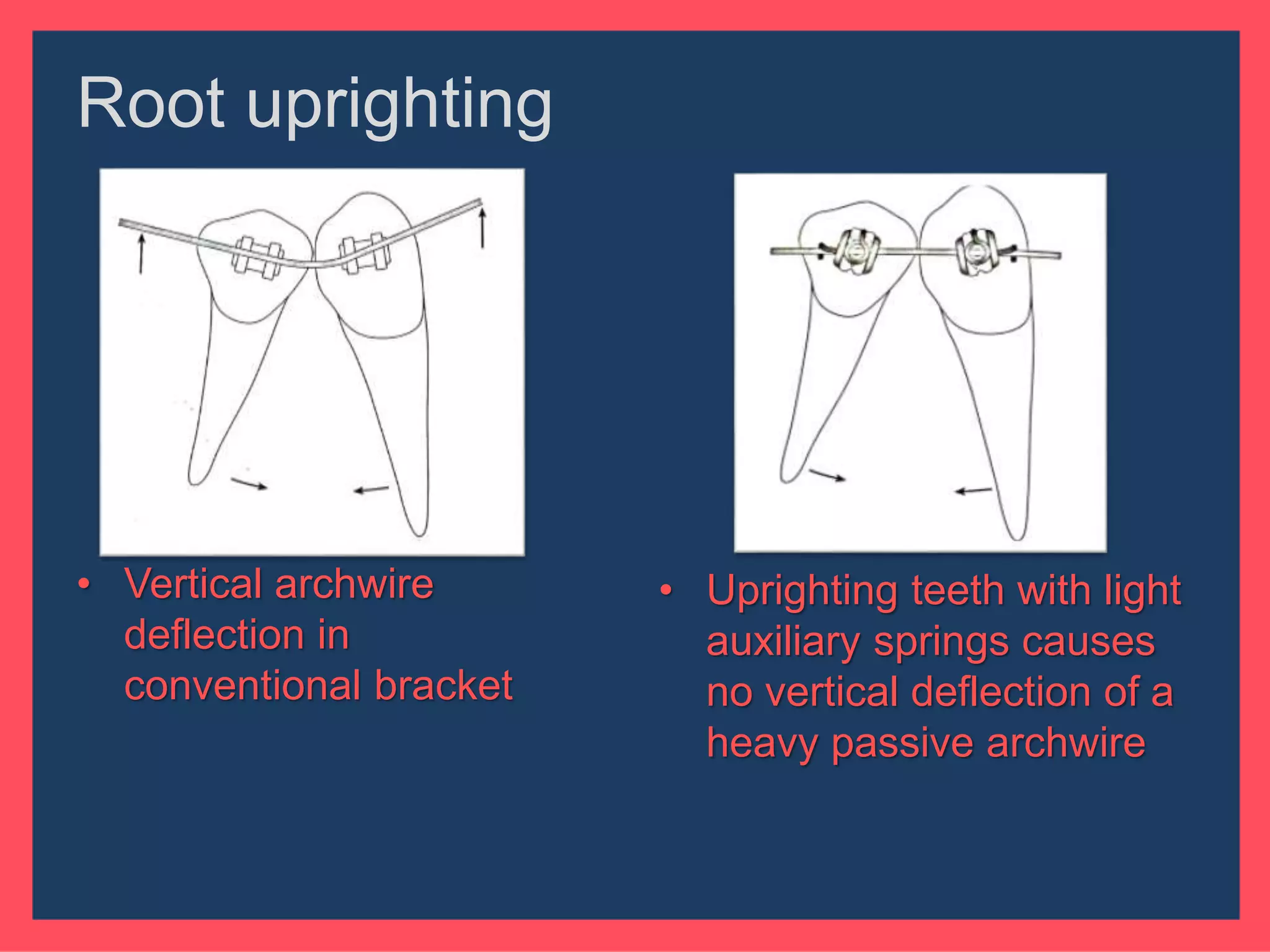 Root uprighting

• Vertical archwire deflection in conventional bracket

• Uprighting teeth with light auxiliary springs causes no vertical deflection of a heavy passive archwire